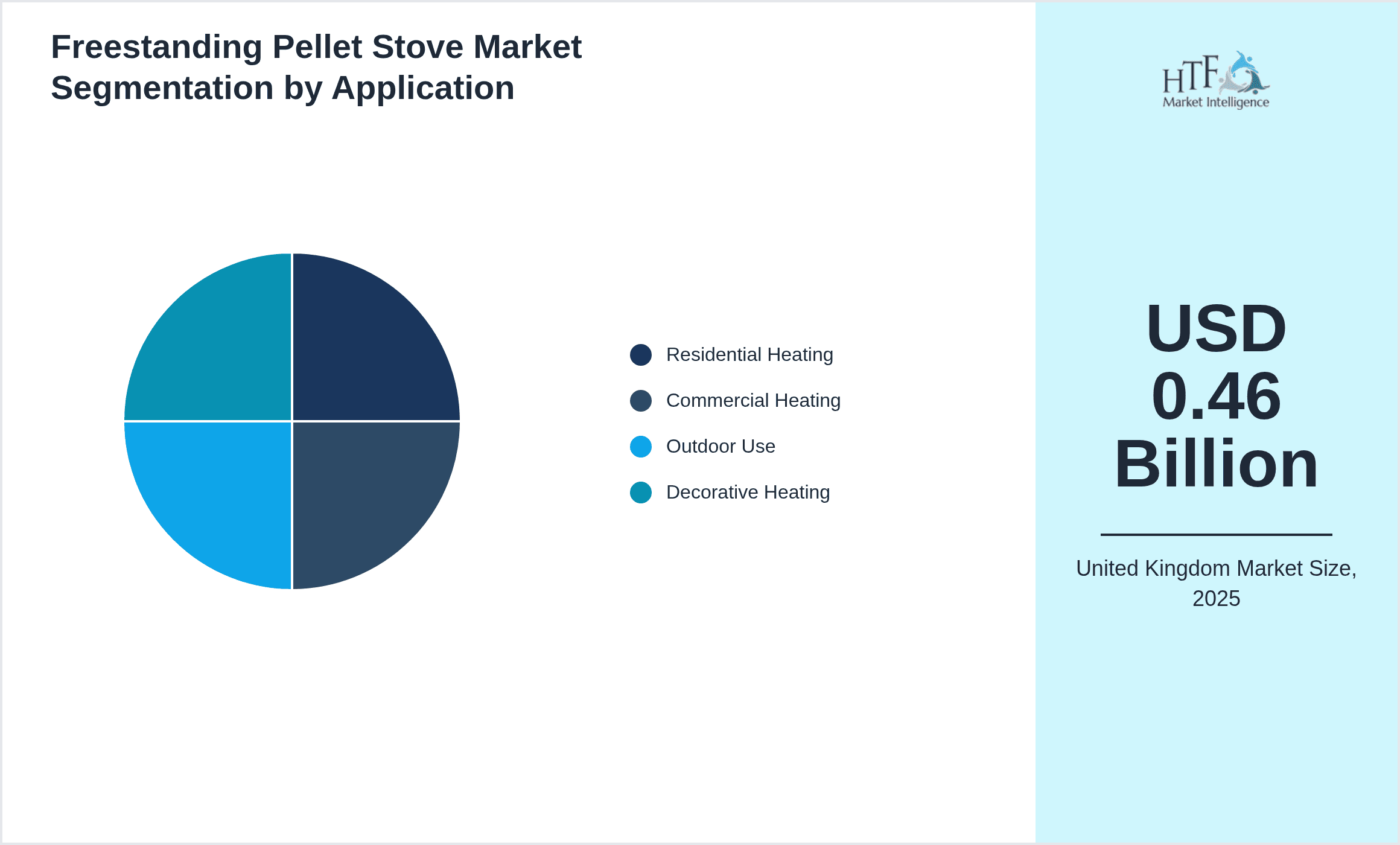 Freestanding Pellet Stove Market Segmentation by Application

Residential Heating
Commercial Heating
Outdoor Use
Decorative Heating

HTF Market Intelligence

USD 0.46 Billion

United Kingdom Market Size, 2025